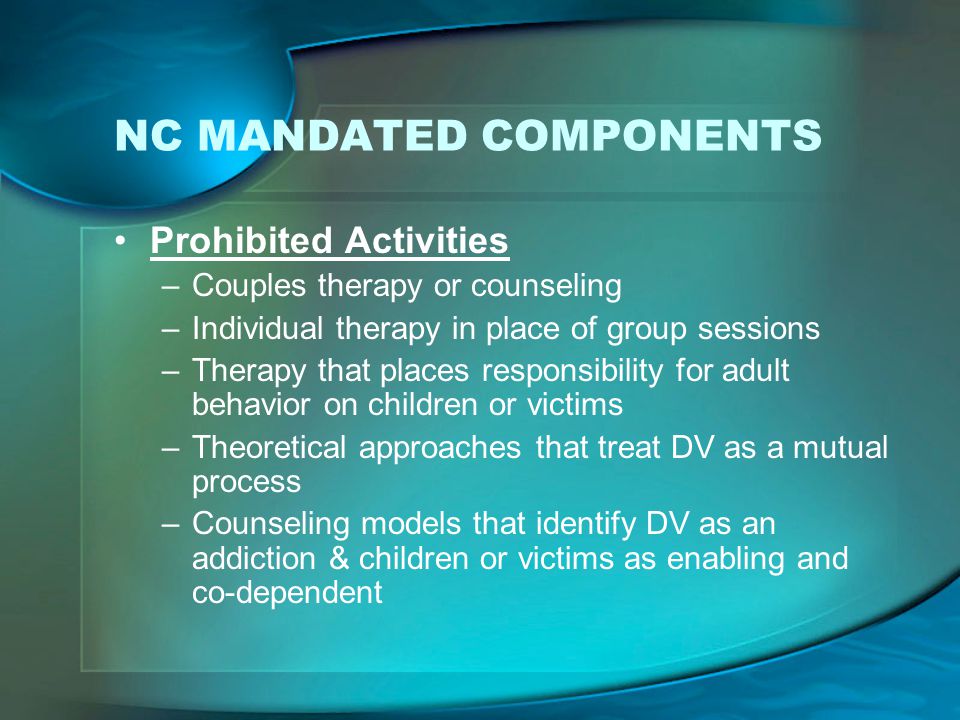 NC MANDATED COMPONENTS

• Prohibited Activities
– Couples therapy or counseling
– Individual therapy in place of group sessions
– Therapy that places responsibility for adult behavior on children or victims
– Theoretical approaches that treat DV as a mutual process
– Counseling models that identify DV as an addiction & children or victims as enabling and co-dependent